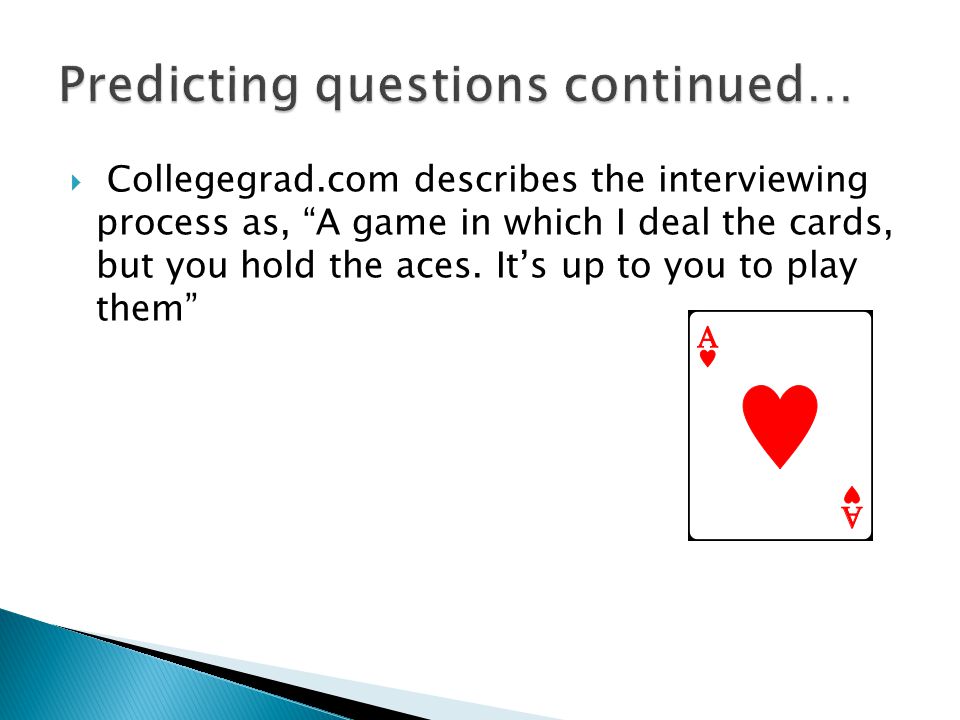 Predicting questions continued…

Collegegrad.com describes the interviewing process as, “A game in which I deal the cards, but you hold the aces. It’s up to you to play them”

A

A